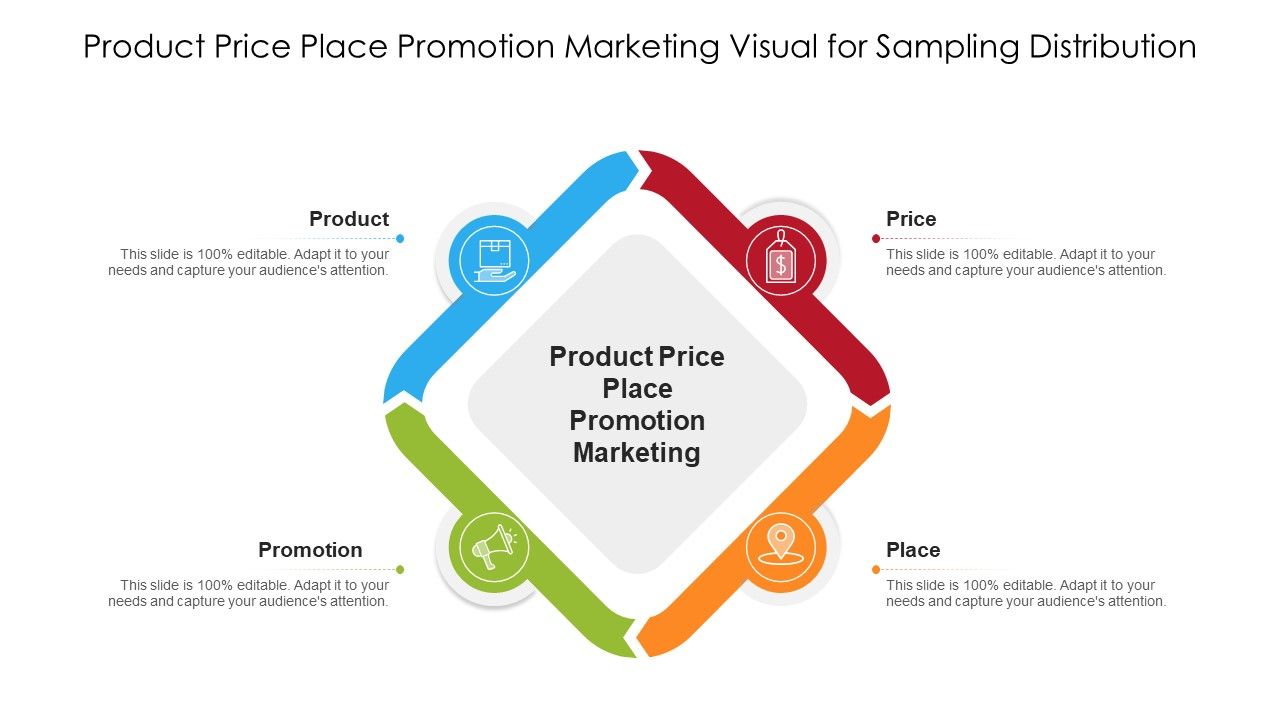 Product Price Place Promotion Marketing Visual for Sampling Distribution

Product

This slide is 100% editable. Adapt it to your needs and capture your audience's attention.

Price

This slide is 100% editable. Adapt it to your needs and capture your audience's attention.

Product Price Place Promotion Marketing

Promotion

This slide is 100% editable. Adapt it to your needs and capture your audience's attention.

Place

This slide is 100% editable. Adapt it to your needs and capture your audience's attention.